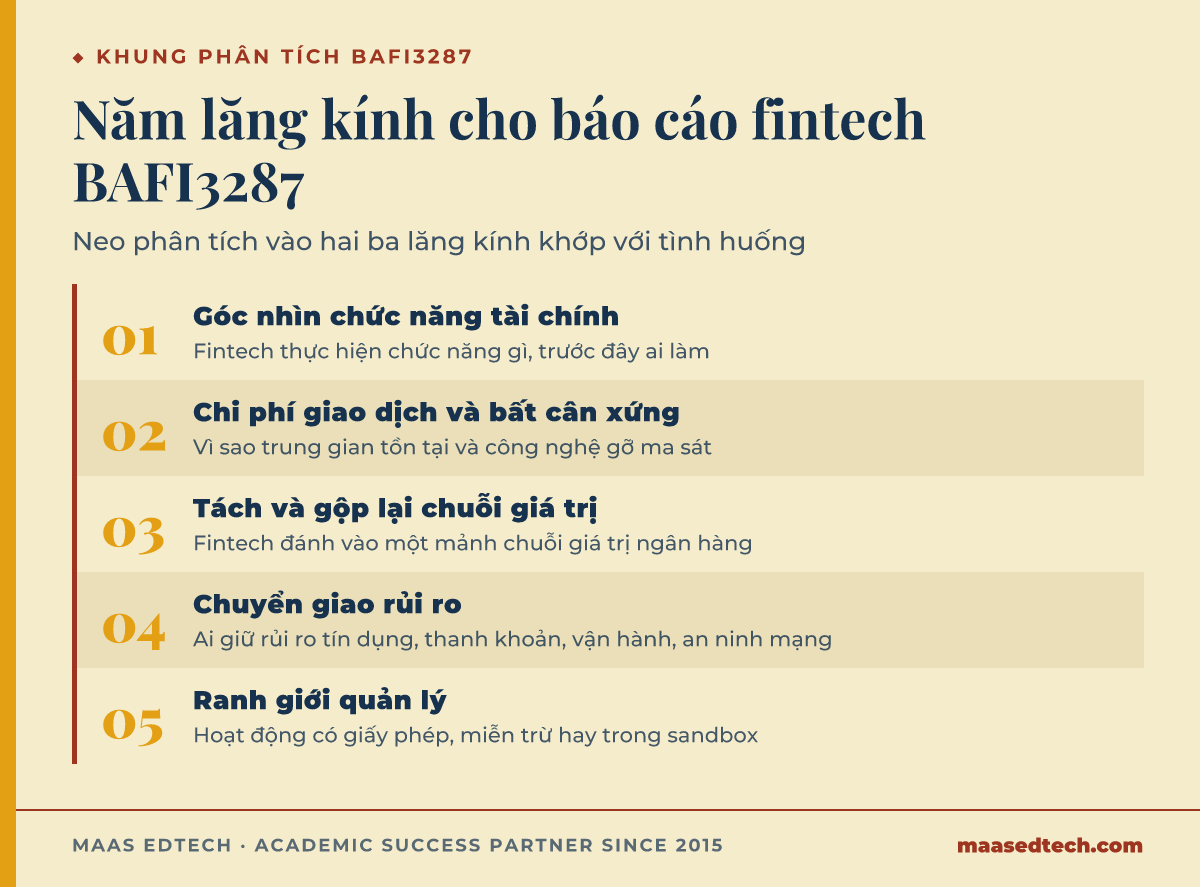 ◆ KHUNG PHÂN TÍCH BAFI3287

Năm lăng kính cho báo cáo fintech BAFI3287

Neo phân tích vào hai ba lăng kính khớp với tình huống

01 Góc nhìn chức năng tài chính
Fintech thực hiện chức năng gì, trước đây ai làm

02 Chi phí giao dịch và bất cân xứng
Vì sao trung gian tồn tại và công nghệ gỡ ma sát

03 Tách và gộp lại chuỗi giá trị
Fintech đánh vào một mảnh chuỗi giá trị ngân hàng

04 Chuyển giao rủi ro
Ai giữ rủi ro tín dụng, thanh khoản, vận hành, an ninh mạng

05 Ranh giới quản lý
Hoạt động có giấy phép, miễn trừ hay trong sandbox

MAAS EDTECH · ACADEMIC SUCCESS PARTNER SINCE 2015

maasedtech.com